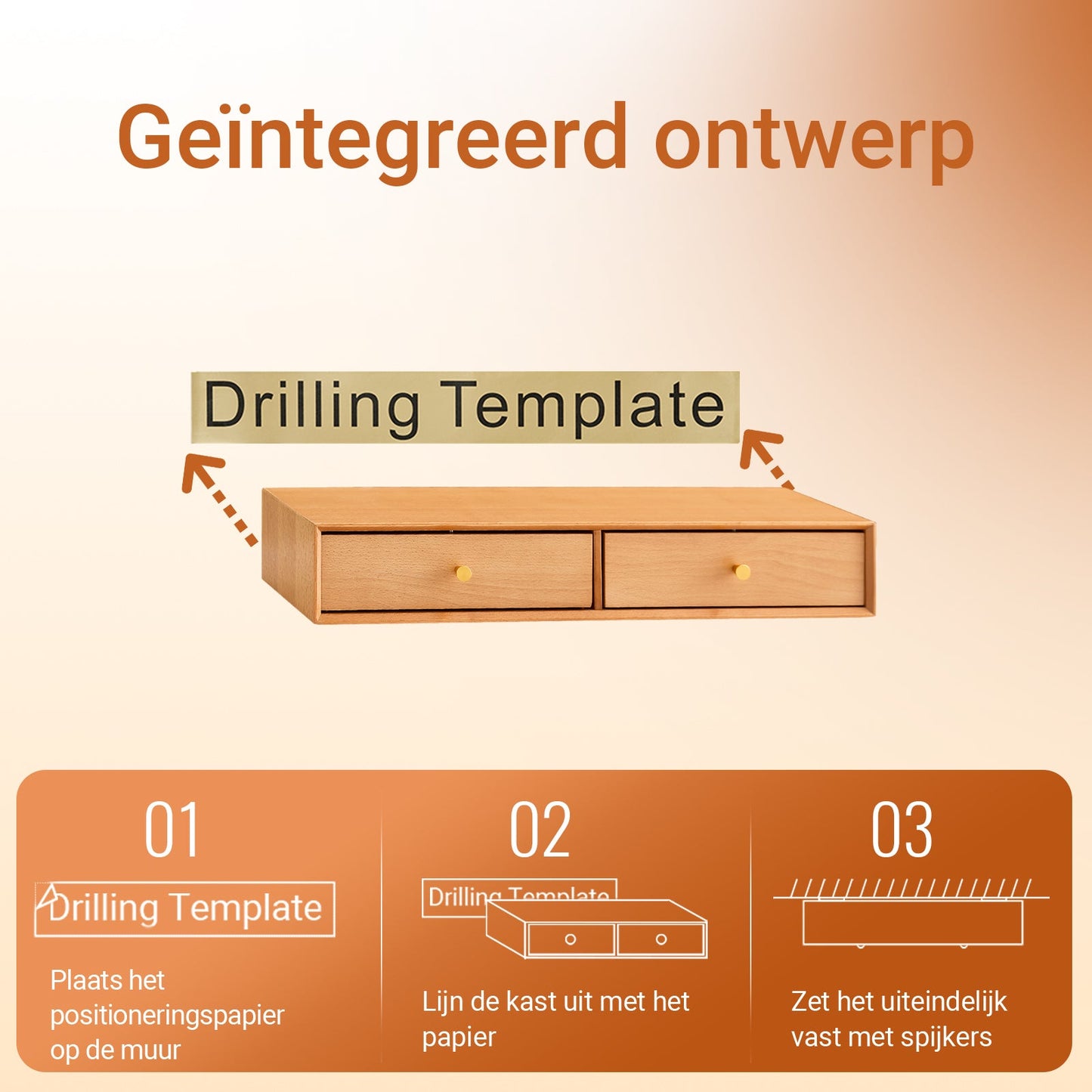 Geïntegreerd ontwerp

Drilling Template

01

Drilling Template

Plaats het positioneringspapier op de muur

02

Drilling Template

Lijn de kast uit met het papier

03

Zet het uiteindelijk vast met spijkers